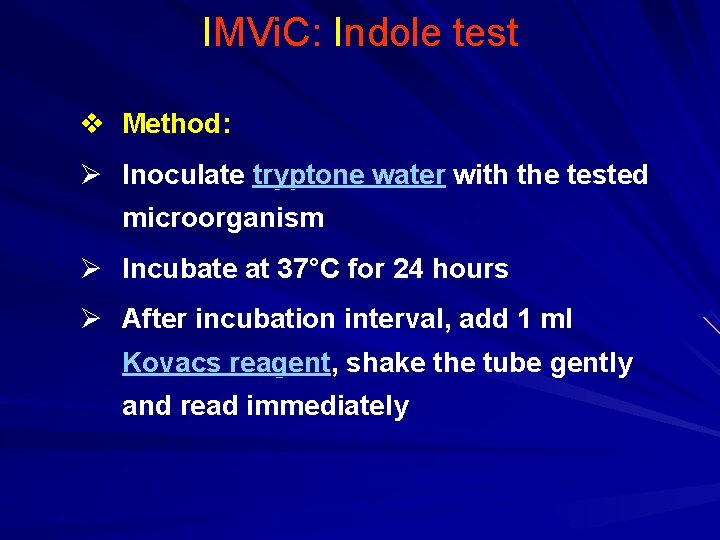 IMViC: Indole test

❖ Method:

➢ Inoculate tryptone water with the tested microorganism

➢ Incubate at 37°C for 24 hours

➢ After incubation interval, add 1 ml Kovacs reagent, shake the tube gently and read immediately